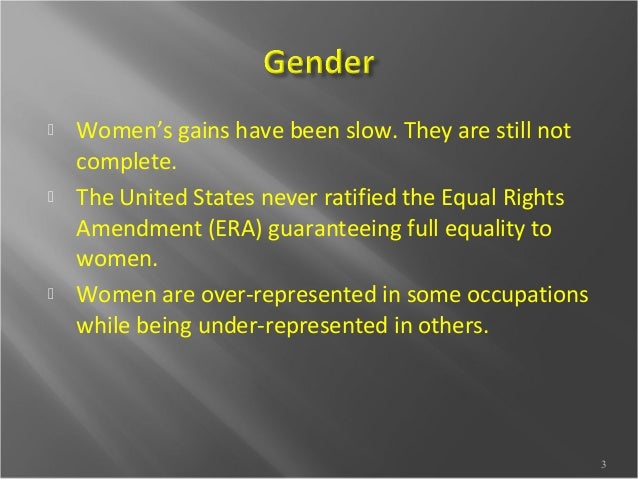 Gender

Women's gains have been slow. They are still not complete.

The United States never ratified the Equal Rights Amendment (ERA) guaranteeing full equality to women.

Women are over-represented in some occupations while being under-represented in others.

3